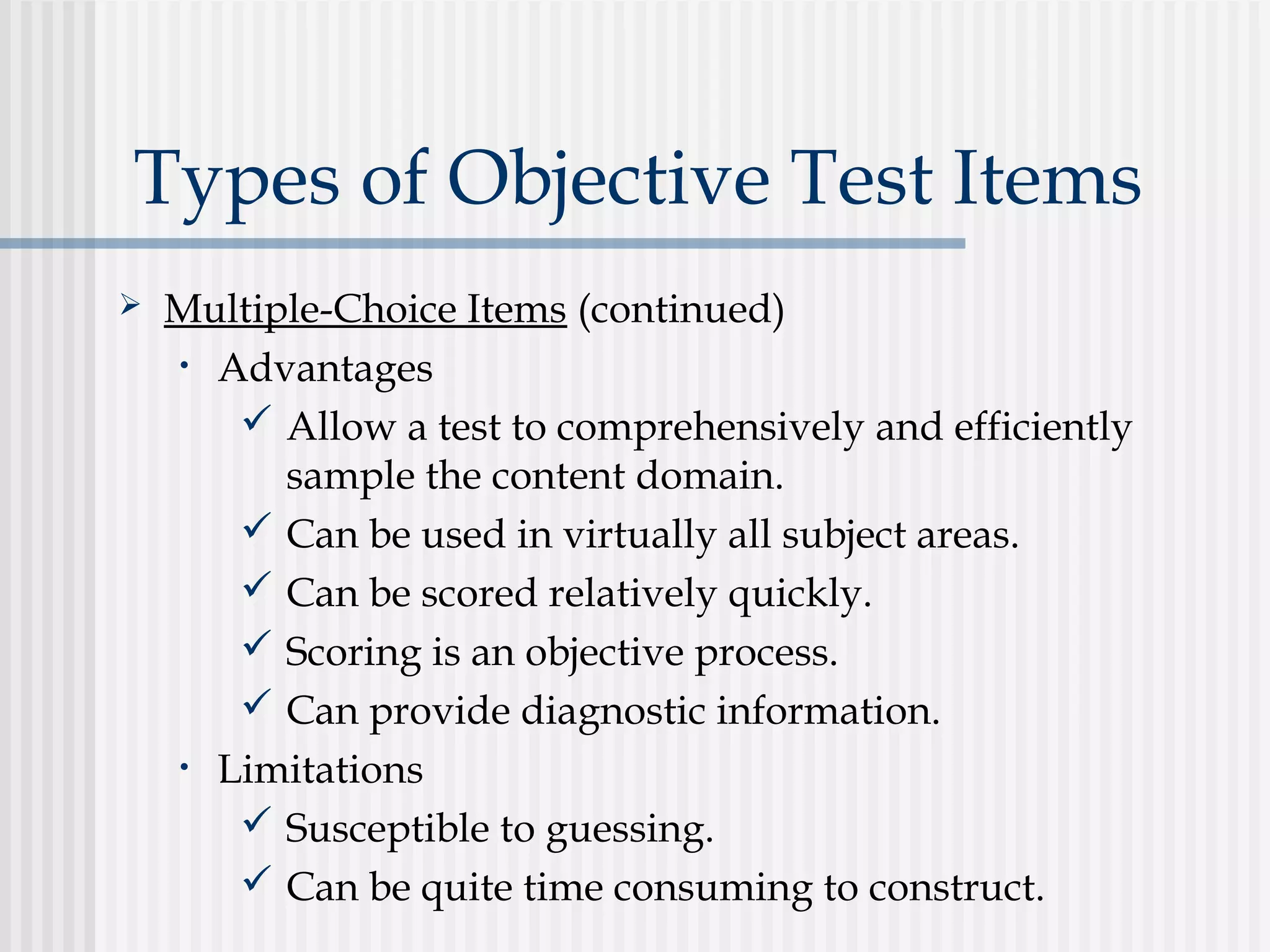 Types of Objective Test Items

➢ Multiple-Choice Items (continued)

• Advantages

✓ Allow a test to comprehensively and efficiently sample the content domain.

✓ Can be used in virtually all subject areas.

✓ Can be scored relatively quickly.

✓ Scoring is an objective process.

✓ Can provide diagnostic information.

• Limitations

✓ Susceptible to guessing.

✓ Can be quite time consuming to construct.